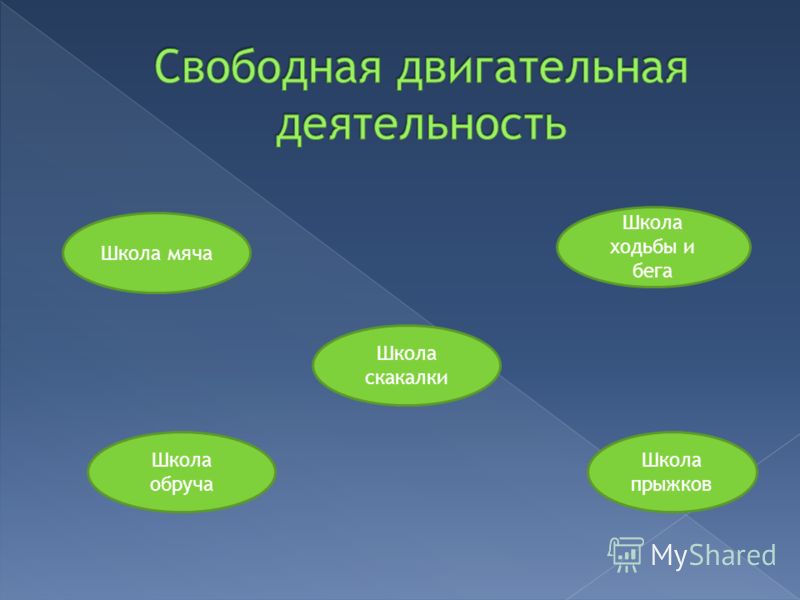 Свободная двигательная деятельность

Школа мяча

Школа ходьбы и бега

Школа скакалки

Школа обруча

Школа прыжков

MyShared